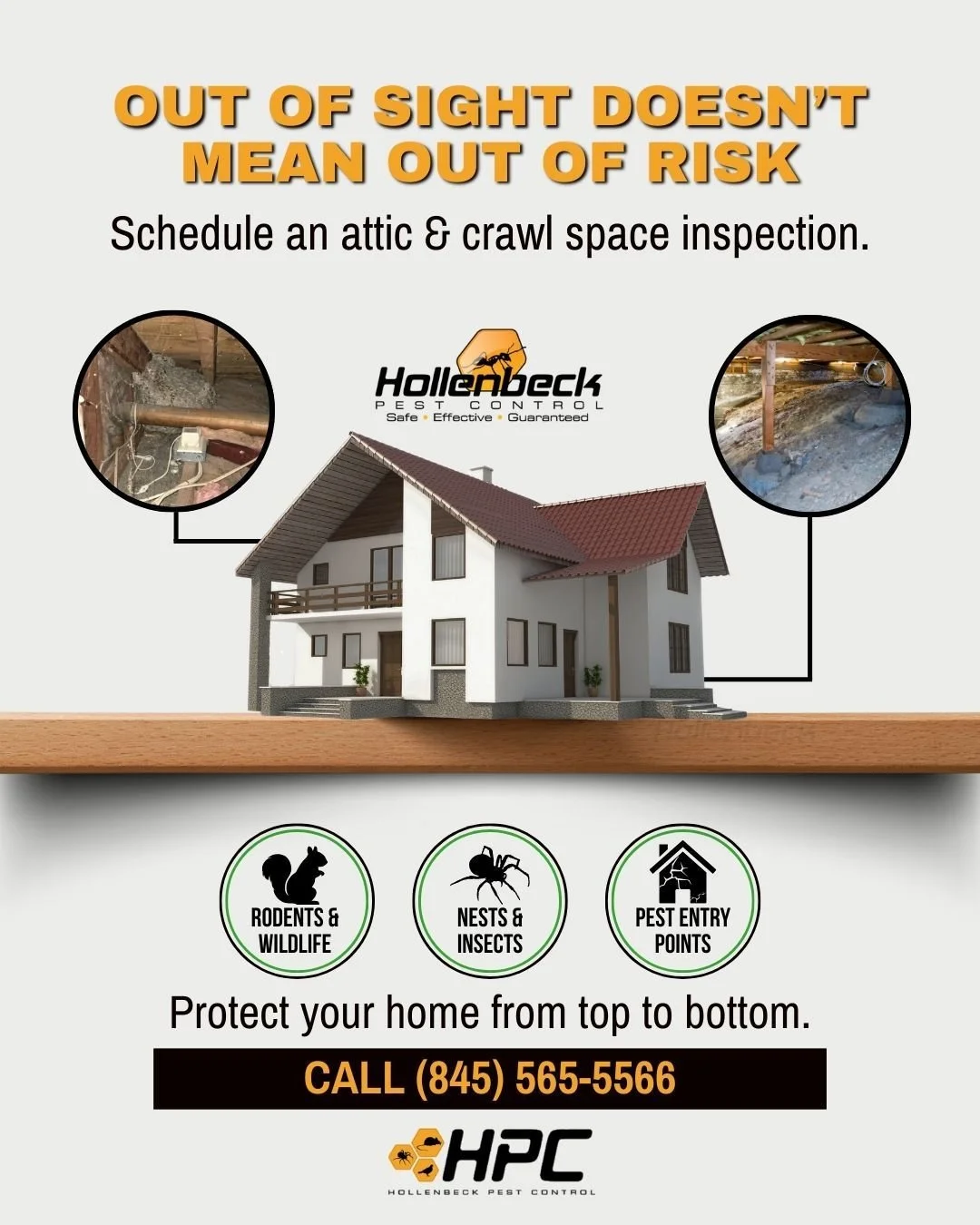 OUT OF SIGHT DOESN'T MEAN OUT OF RISK

Schedule an attic & crawl space inspection.

Hollenbeck
PEST CONTROL
Safe • Effective • Guaranteed

RODENTS & WILDLIFE

NESTS & INSECTS

PEST ENTRY POINTS

Protect your home from top to bottom.

CALL (845) 565-5566

HPC
HOLLENBECK PEST CONTROL